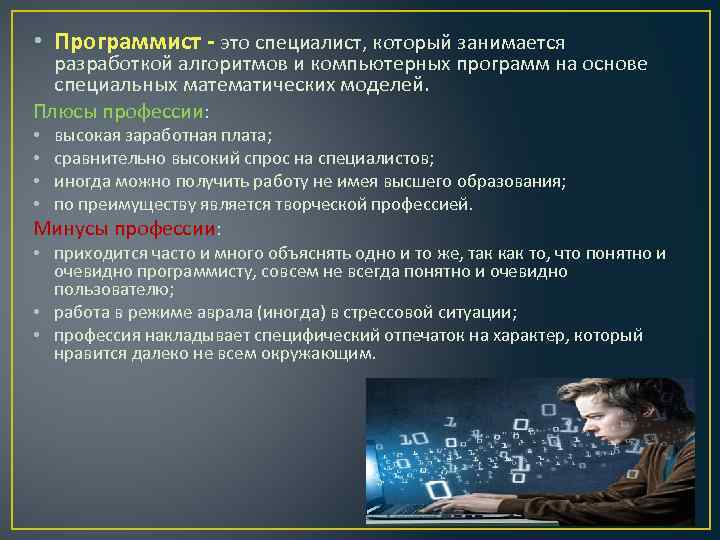 • Программист - это специалист, который занимается разработкой алгоритмов и компьютерных программ на основе специальных математических моделей.

Плюсы профессии:
• высокая заработная плата;
• сравнительно высокий спрос на специалистов;
• иногда можно получить работу не имея высшего образования;
• по преимуществу является творческой профессией.

Минусы профессии:
• приходится часто и много объяснять одно и то же, так как то, что понятно и очевидно программисту, совсем не всегда понятно и очевидно пользователю;
• работа в режиме аврала (иногда) в стрессовой ситуации;
• профессия накладывает специфический отпечаток на характер, который нравится далеко не всем окружающим.